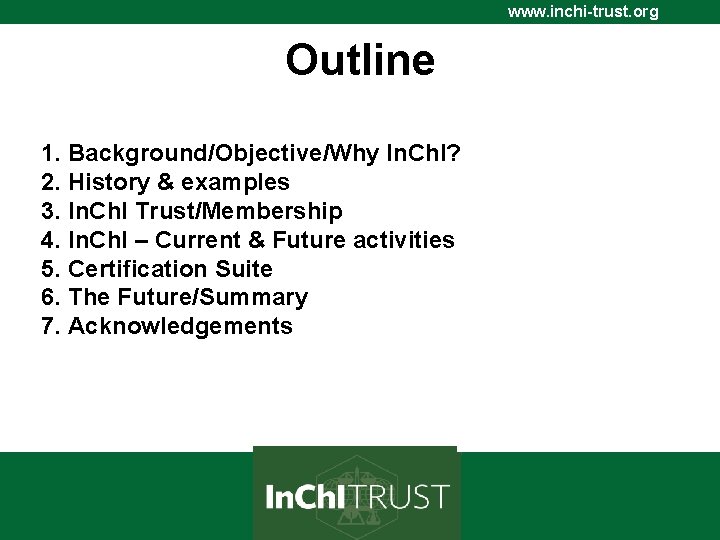 www.inchi-trust.org

Outline

1. Background/Objective/Why InChI?
2. History & examples
3. InChI Trust/Membership
4. InChI – Current & Future activities
5. Certification Suite
6. The Future/Summary
7. Acknowledgements

InChI TRUST